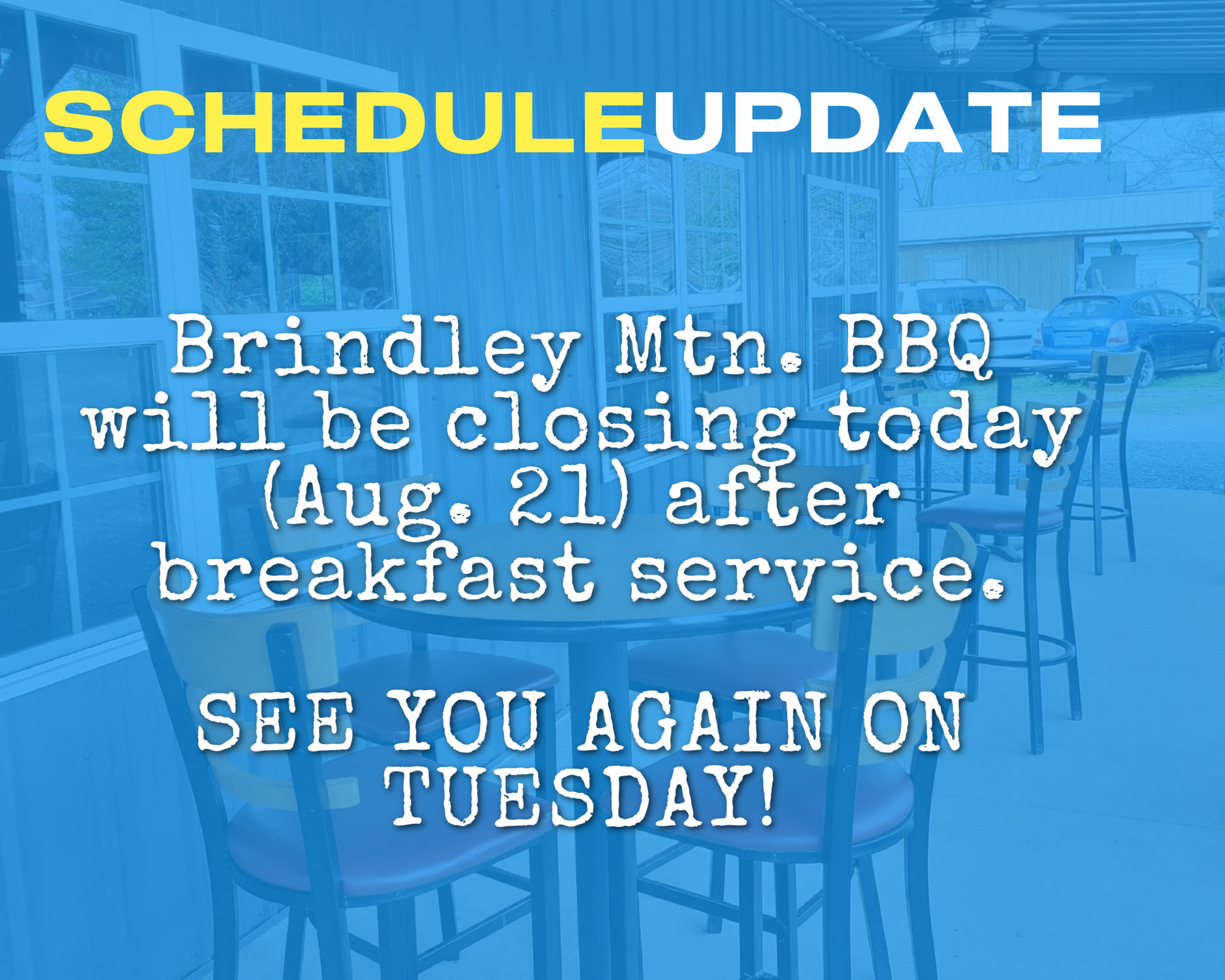 SCHEDULEUPDATE

Brindley Mtn. BBQ will be closing today (Aug. 21) after breakfast service.

SEE YOU AGAIN ON TUESDAY!